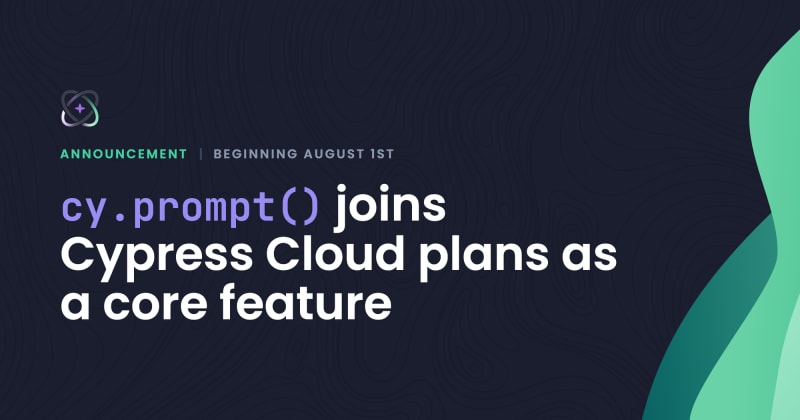 ANNOUNCEMENT | BEGINNING AUGUST 1ST

cy.prompt() joins Cypress Cloud plans as a core feature